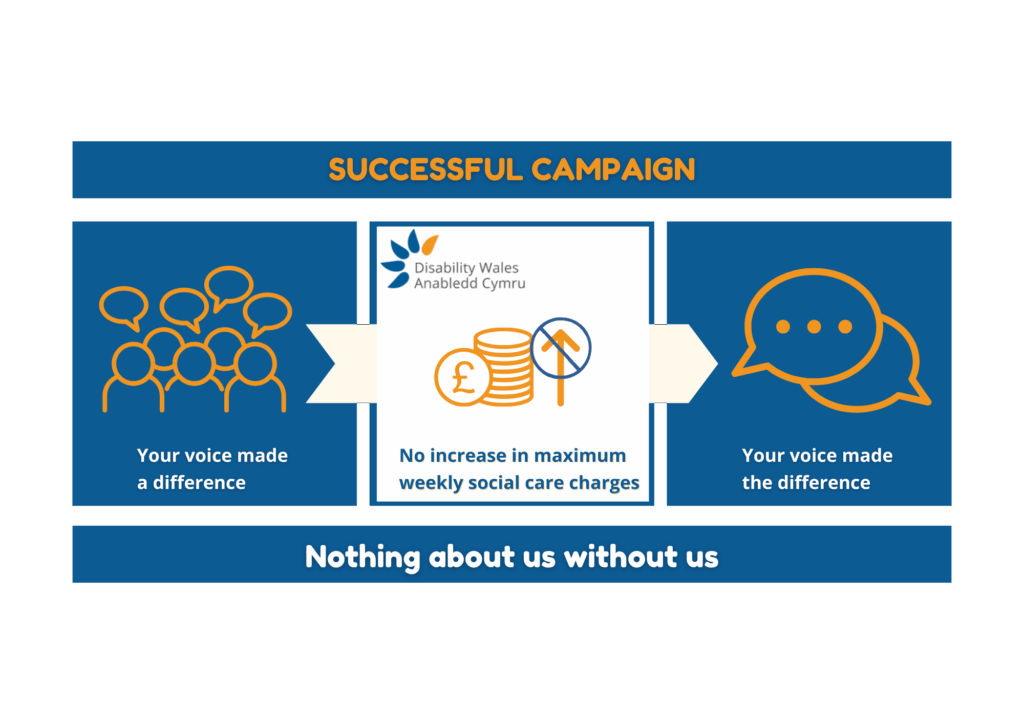 SUCCESSFUL CAMPAIGN

Your voice made a difference

Disability Wales
Anabledd Cymru

£

No increase in maximum weekly social care charges

Your voice made the difference

Nothing about us without us